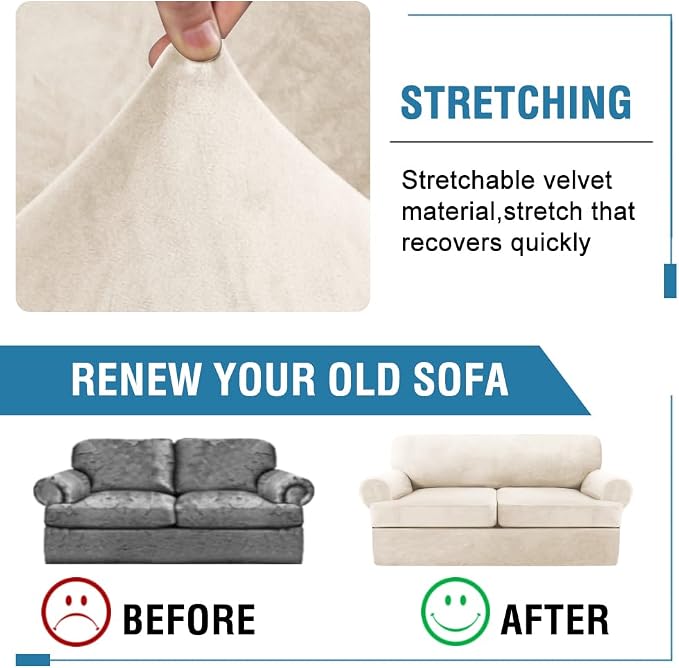 STRETCHING

Stretchable velvet material,stretch that recovers quickly

RENEW YOUR OLD SOFA

BEFORE

AFTER